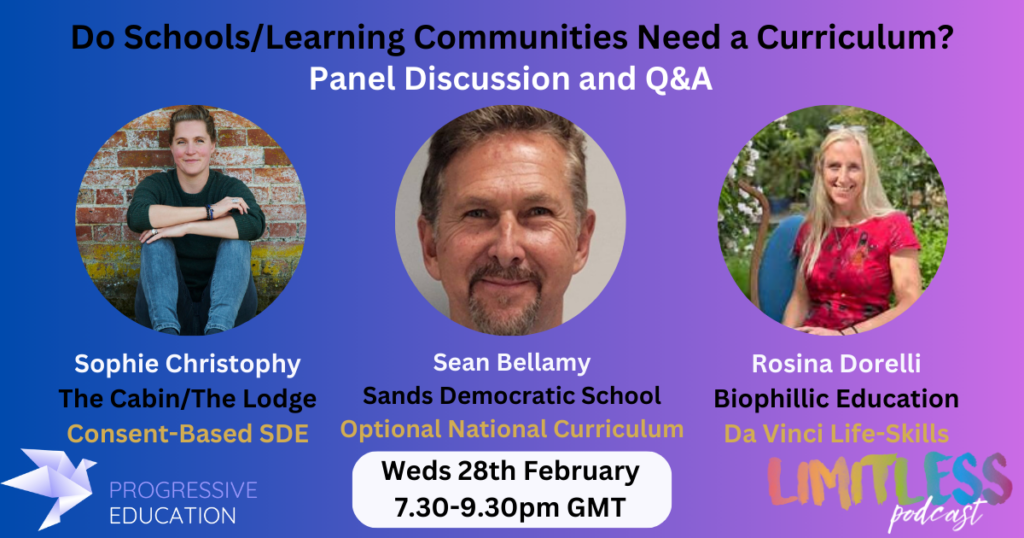 Do Schools/Learning Communities Need a Curriculum?
Panel Discussion and Q&A

Sophie Christophy
The Cabin/The Lodge
Consent-Based SDE

Sean Bellamy
Sands Democratic School
Optional National Curriculum

Rosina Dorelli
Biophillic Education
Da Vinci Life-Skills

PROGRESSIVE EDUCATION

Weds 28th February
7.30-9.30pm GMT

LIMITLESS
podcast